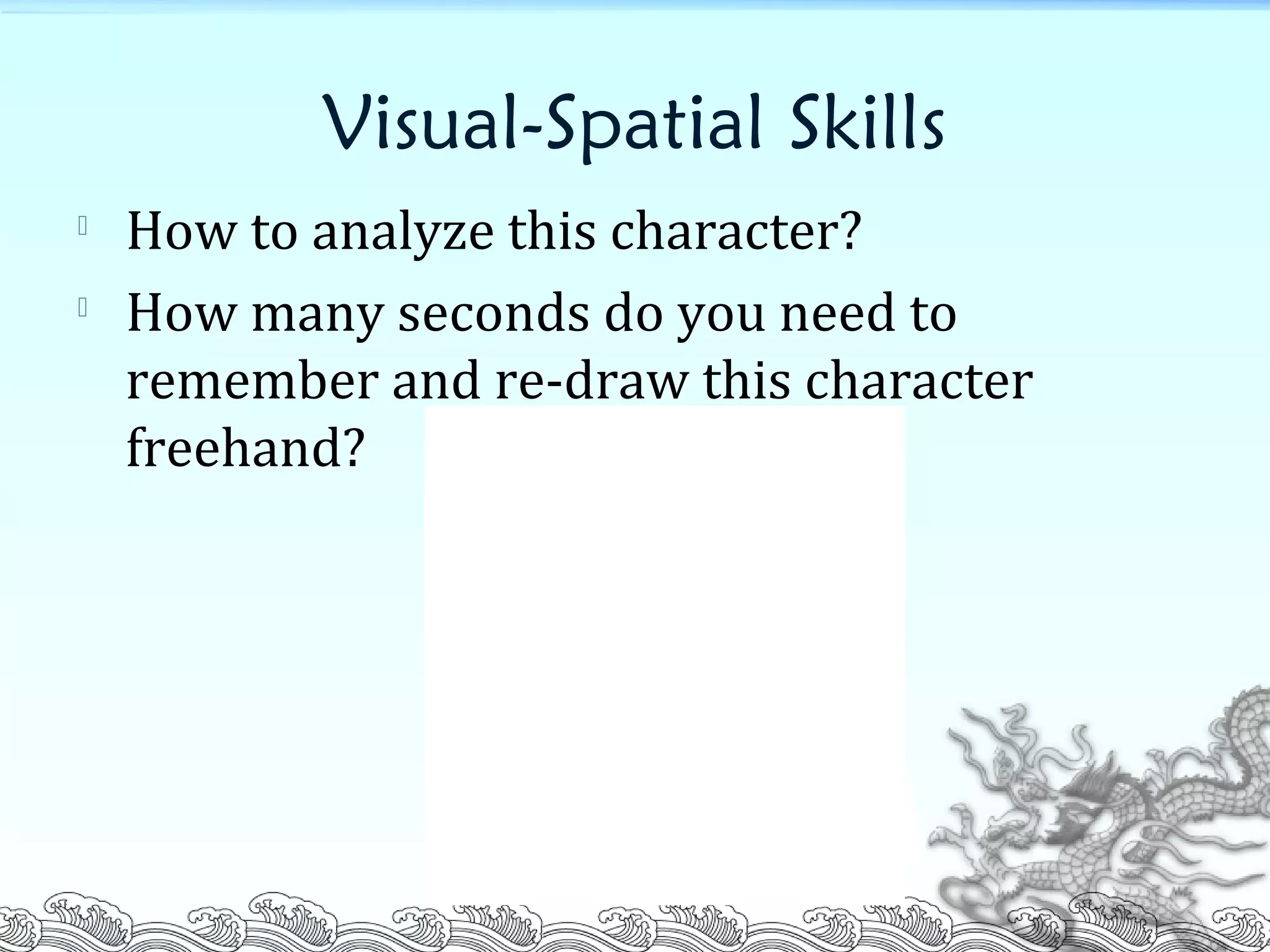 Visual-Spatial Skills

How to analyze this character?

How many seconds do you need to remember and re-draw this character freehand?